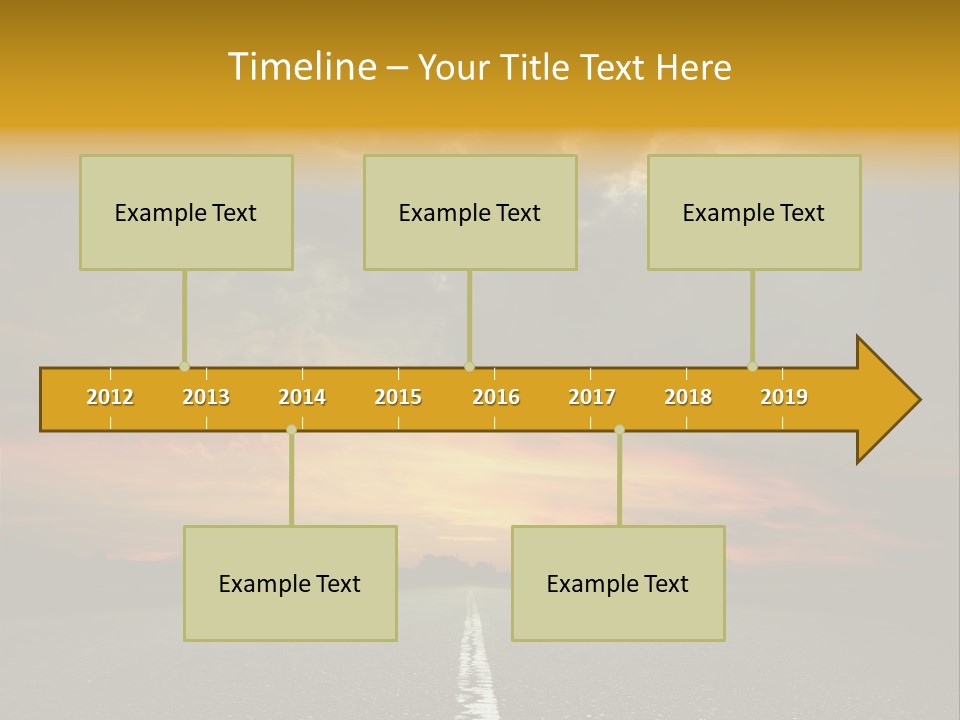 Timeline – Your Title Text Here

Example Text

Example Text

Example Text

2012 2013 2014 2015 2016 2017 2018 2019

Example Text

Example Text